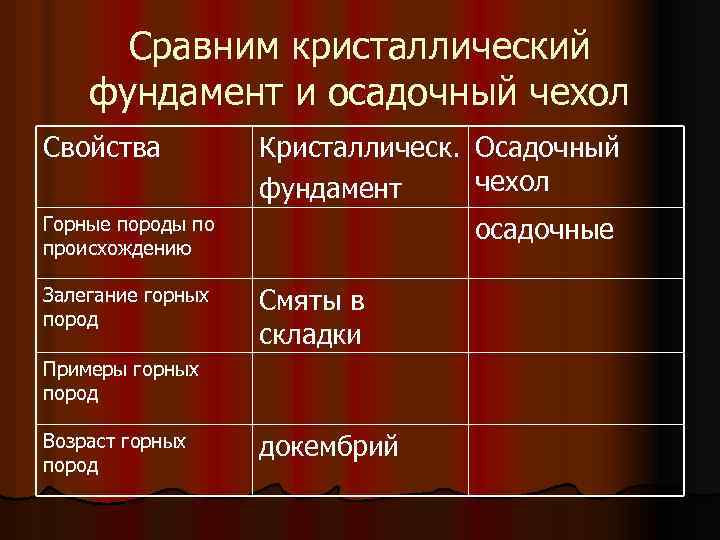 Сравним кристаллический фундамент и осадочный чехол

| Свойства | Кристаллическ. фундамент | Осадочный чехол |
|---|---|---|
| Горные породы по происхождению | | осадочные |
| Залегание горных пород | Смяты в складки | |
| Примеры горных пород | | |
| Возраст горных пород | докембрий | |